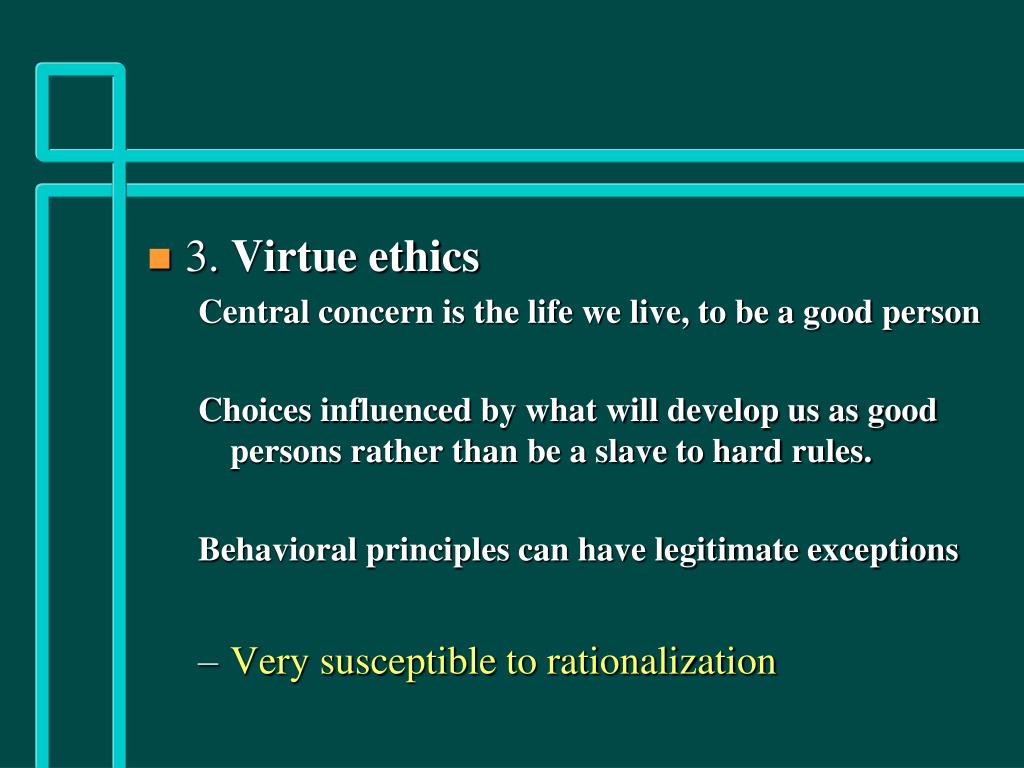 3. Virtue ethics

Central concern is the life we live, to be a good person

Choices influenced by what will develop us as good persons rather than be a slave to hard rules.

Behavioral principles can have legitimate exceptions

– Very susceptible to rationalization